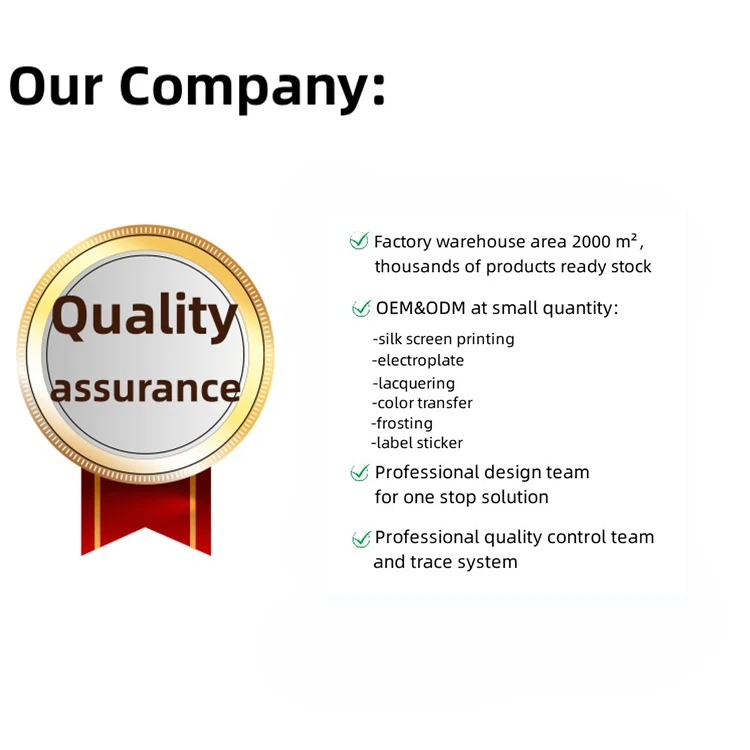 Our Company:

Quality assurance

Factory warehouse area 2000 m², thousands of products ready stock

OEM&ODM at small quantity:
-silk screen printing
-electroplate
-lacquering
-color transfer
-frosting
-label sticker

Professional design team for one stop solution

Professional quality control team and trace system